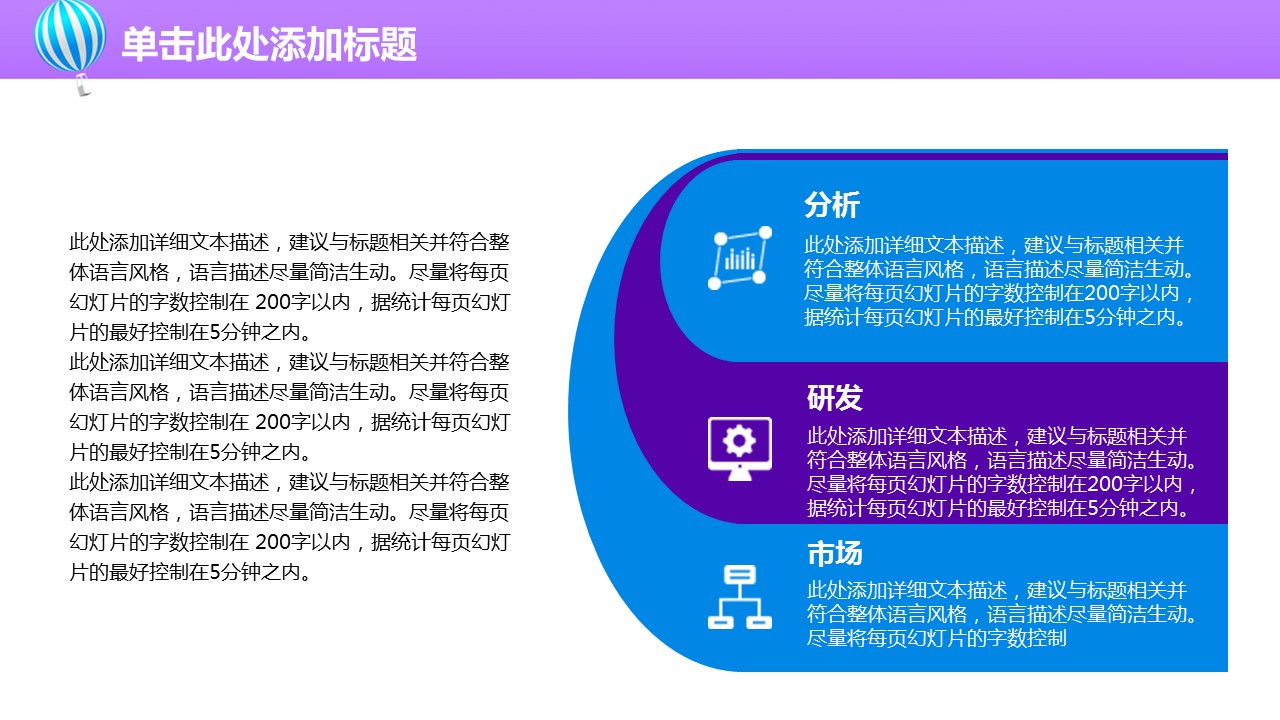 单击此处添加标题

此处添加详细文本描述，建议与标题相关并符合整体语言风格，语言描述尽量简洁生动。尽量将每页幻灯片的字数控制在 200字以内，据统计每页幻灯片的最好控制在5分钟之内。
此处添加详细文本描述，建议与标题相关并符合整体语言风格，语言描述尽量简洁生动。尽量将每页幻灯片的字数控制在 200字以内，据统计每页幻灯片的最好控制在5分钟之内。
此处添加详细文本描述，建议与标题相关并符合整体语言风格，语言描述尽量简洁生动。尽量将每页幻灯片的字数控制在 200字以内，据统计每页幻灯片的最好控制在5分钟之内。

分析
此处添加详细文本描述，建议与标题相关并符合整体语言风格，语言描述尽量简洁生动。尽量将每页幻灯片的字数控制在200字以内，据统计每页幻灯片的最好控制在5分钟之内。

研发
此处添加详细文本描述，建议与标题相关并符合整体语言风格，语言描述尽量简洁生动。尽量将每页幻灯片的字数控制在200字以内，据统计每页幻灯片的最好控制在5分钟之内。

市场
此处添加详细文本描述，建议与标题相关并符合整体语言风格，语言描述尽量简洁生动。尽量将每页幻灯片的字数控制